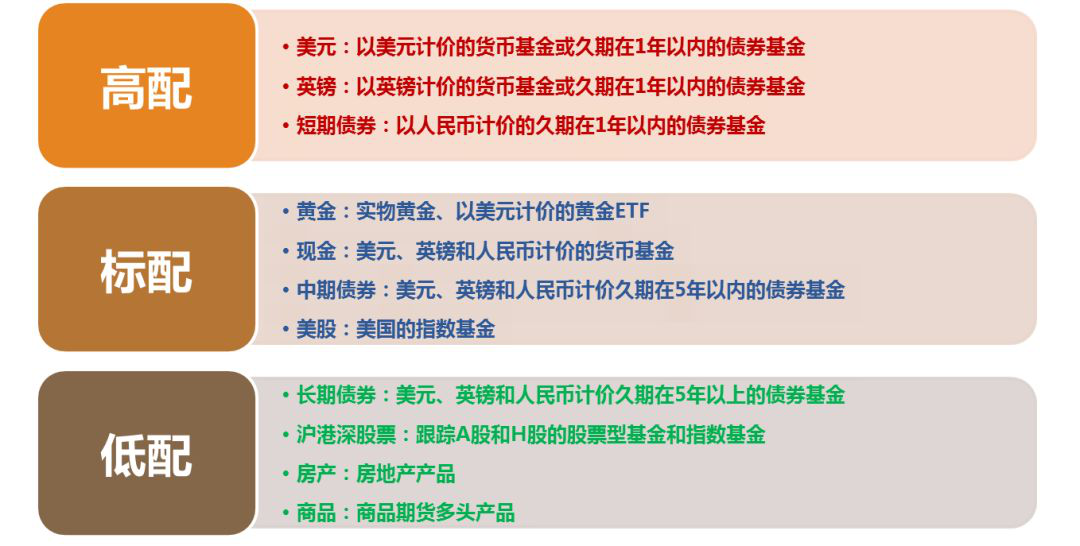 高配

• 美元：以美元计价的货币基金或久期在1年以内的债券基金
• 英镑：以英镑计价的货币基金或久期在1年以内的债券基金
• 短期债券：以人民币计价的久期在1年以内的债券基金

标配

• 黄金：实物黄金、以美元计价的黄金ETF
• 现金：美元、英镑和人民币计价的货币基金
• 中期债券：美元、英镑和人民币计价久期在5年以内的债券基金
• 美股：美国的指数基金

低配

• 长期债券：美元、英镑和人民币计价久期在5年以上的债券基金
• 沪港深股票：跟踪A股和H股的股票型基金和指数基金
• 房产：房地产产品
• 商品：商品期货多头产品